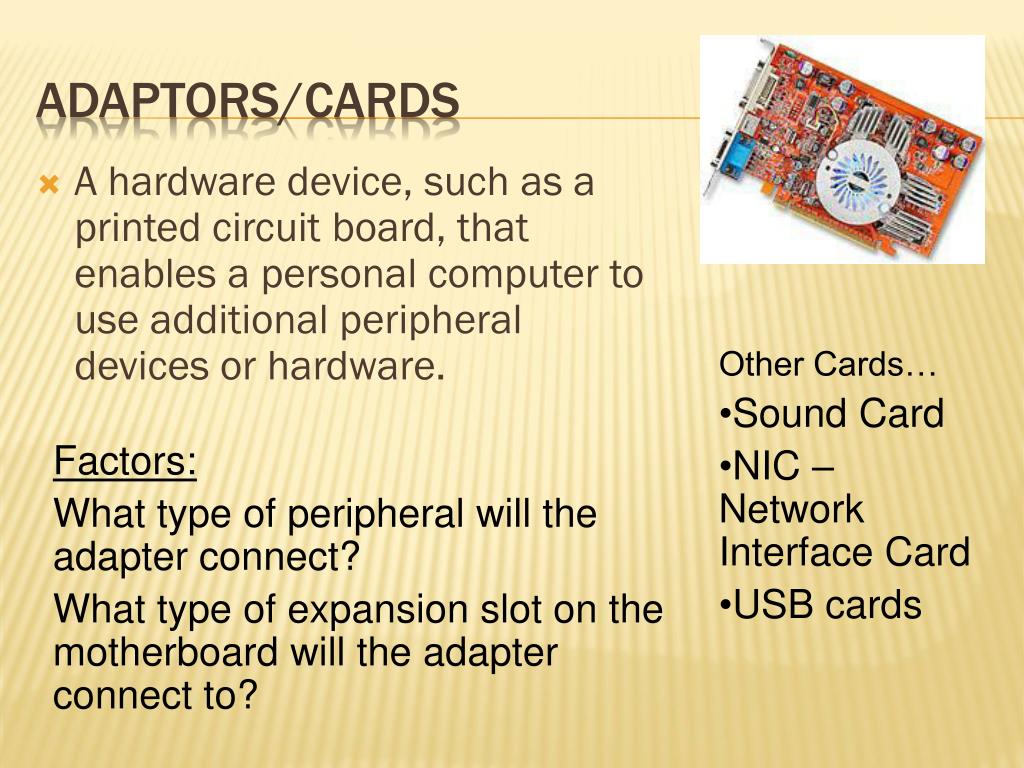 ADAPTORS/CARDS

A hardware device, such as a printed circuit board, that enables a personal computer to use additional peripheral devices or hardware.

Factors:

What type of peripheral will the adapter connect?

What type of expansion slot on the motherboard will the adapter connect to?

Other Cards…

•Sound Card

•NIC – Network Interface Card

•USB cards